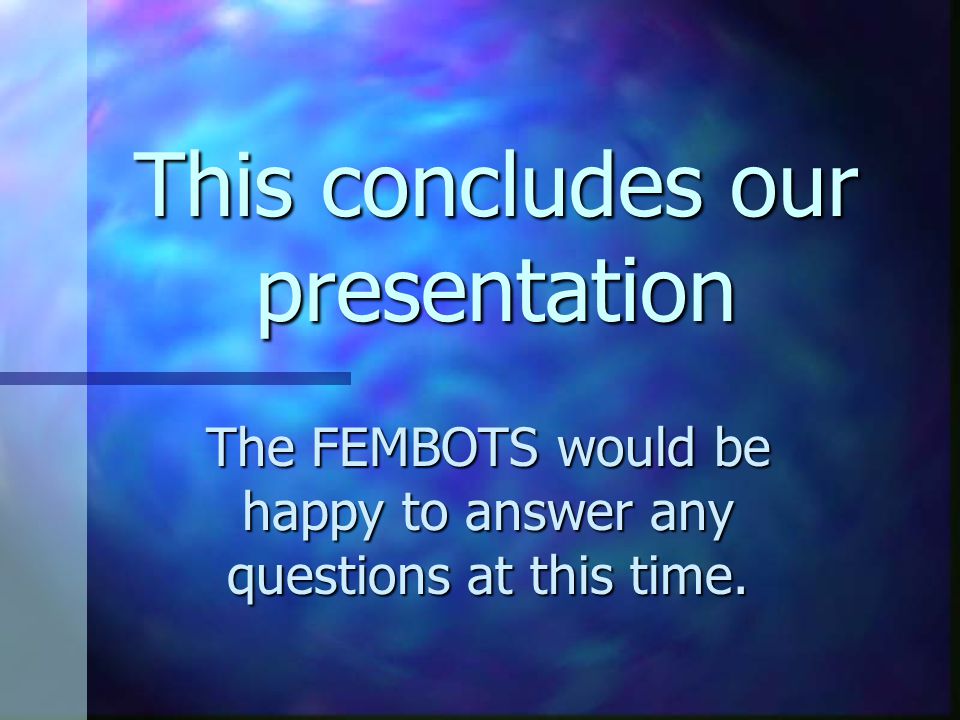 This concludes our presentation

The FEMBOTS would be happy to answer any questions at this time.